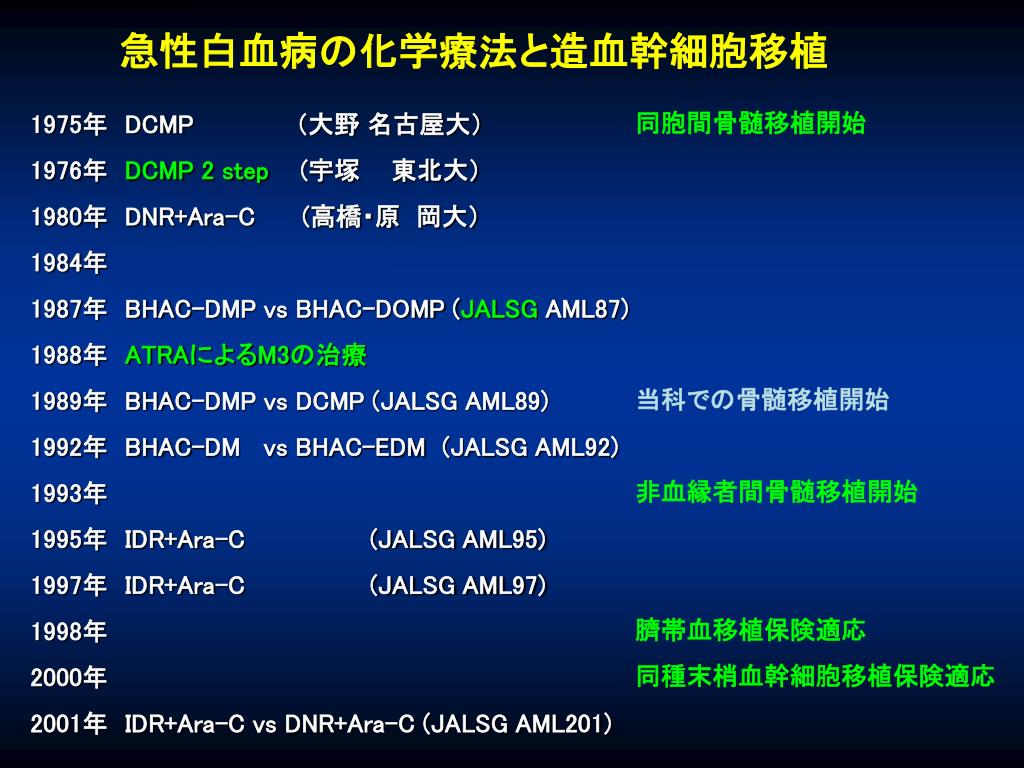 急性白血病の化学療法と造血幹細胞移植

1975年 DCMP （大野 名古屋大） 同胞間骨髄移植開始

1976年 DCMP 2 step （宇塚 東北大）

1980年 DNR+Ara-C （高橋・原 岡大）

1984年

1987年 BHAC-DMP vs BHAC-DOMP (JALSG AML87)

1988年 ATRAによるM3の治療

1989年 BHAC-DMP vs DCMP (JALSG AML89) 当科での骨髄移植開始

1992年 BHAC-DM vs BHAC-EDM (JALSG AML92)

1993年 非血縁者間骨髄移植開始

1995年 IDR+Ara-C (JALSG AML95)

1997年 IDR+Ara-C (JALSG AML97)

1998年 臍帯血移植保険適応

2000年 同種末梢血幹細胞移植保険適応

2001年 IDR+Ara-C vs DNR+Ara-C (JALSG AML201)